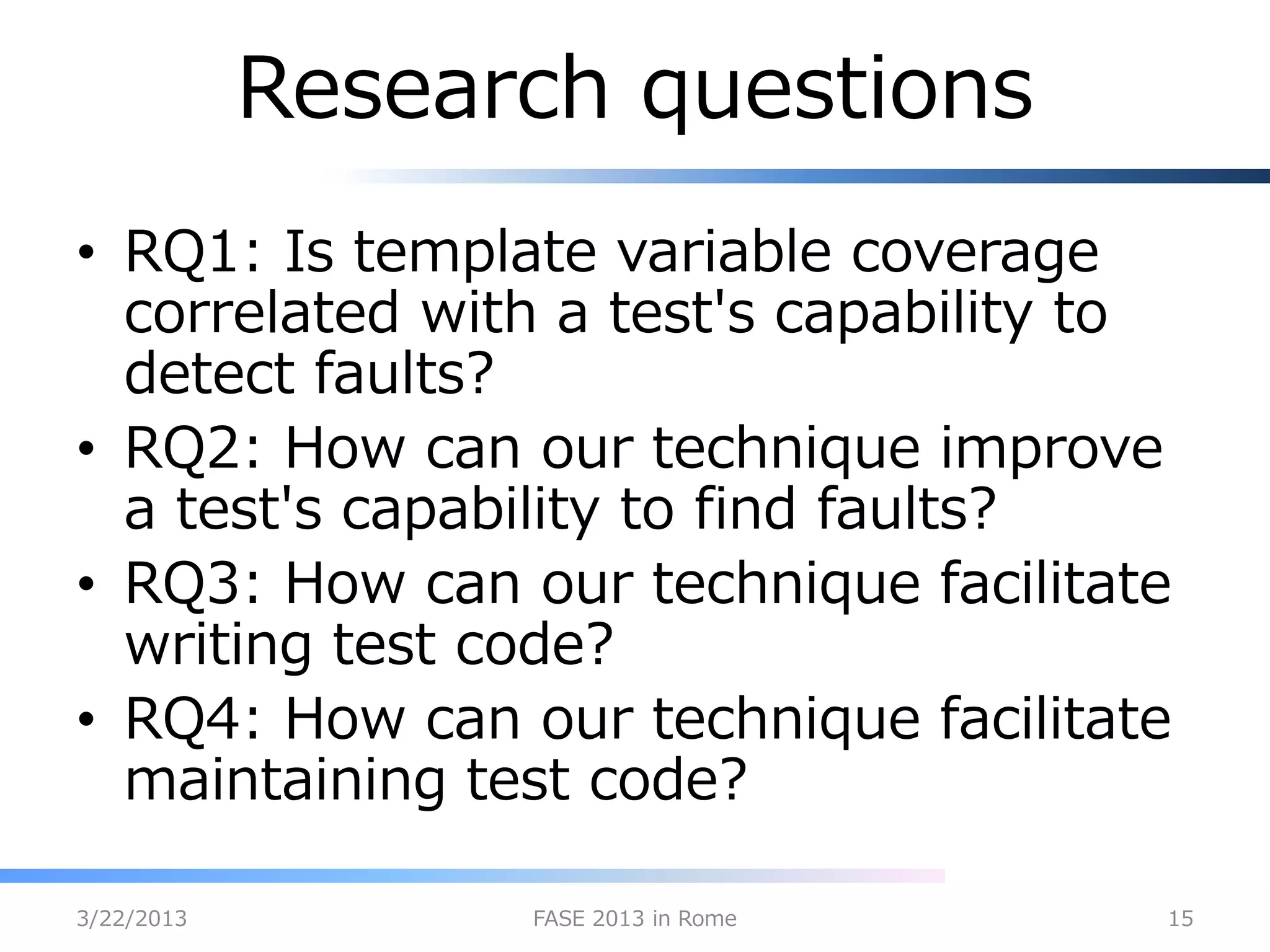 Research questions

• RQ1: Is template variable coverage correlated with a test's capability to detect faults?
• RQ2: How can our technique improve a test's capability to find faults?
• RQ3: How can our technique facilitate writing test code?
• RQ4: How can our technique facilitate maintaining test code?

3/22/2013 FASE 2013 in Rome 15